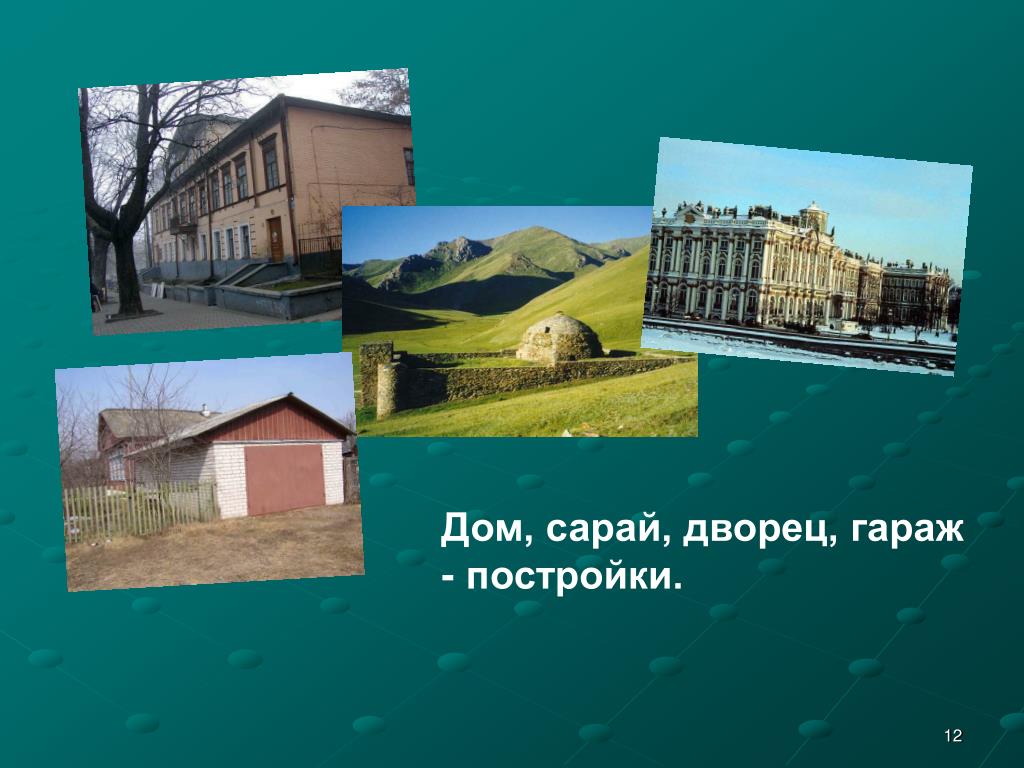 Дом, сарай, дворец, гараж - постройки.

12